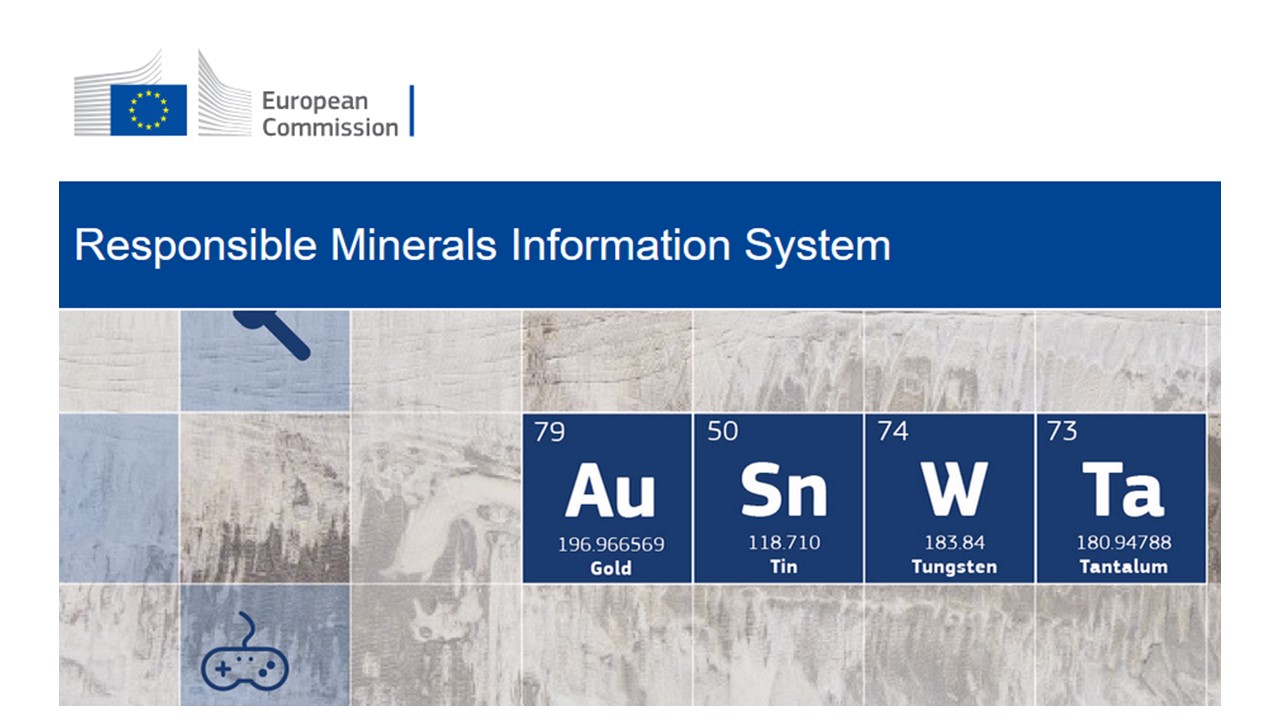 European Commission

Responsible Minerals Information System

79
Au
196.966569
Gold

50
Sn
118.710
Tin

74
W
183.84
Tungsten

73
Ta
180.94788
Tantalum